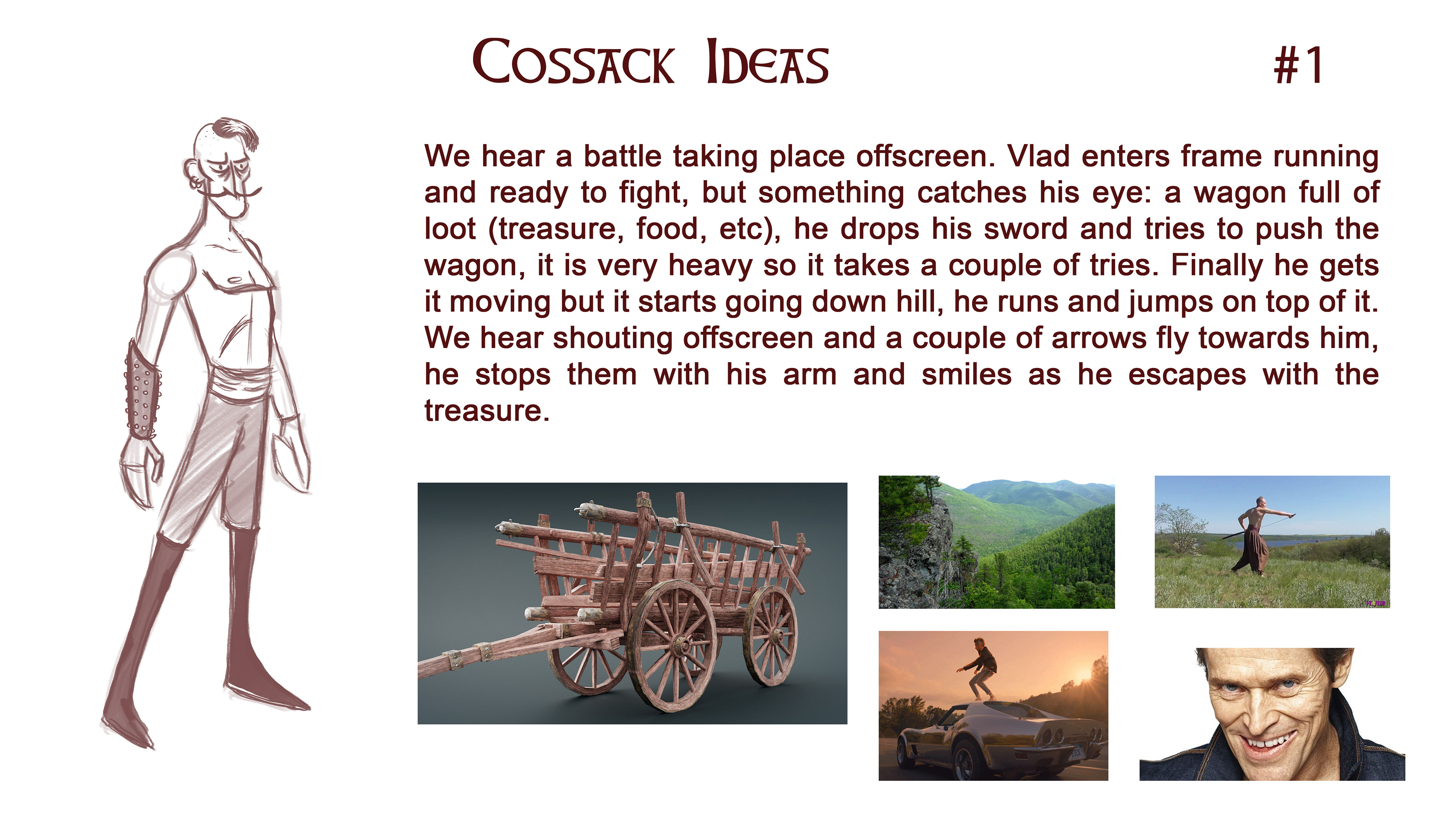 COSSACK IDEAS

#1

We hear a battle taking place offscreen. Vlad enters frame running and ready to fight, but something catches his eye: a wagon full of loot (treasure, food, etc), he drops his sword and tries to push the wagon, it is very heavy so it takes a couple of tries. Finally he gets it moving but it starts going down hill, he runs and jumps on top of it. We hear shouting offscreen and a couple of arrows fly towards him, he stops them with his arm and smiles as he escapes with the treasure.